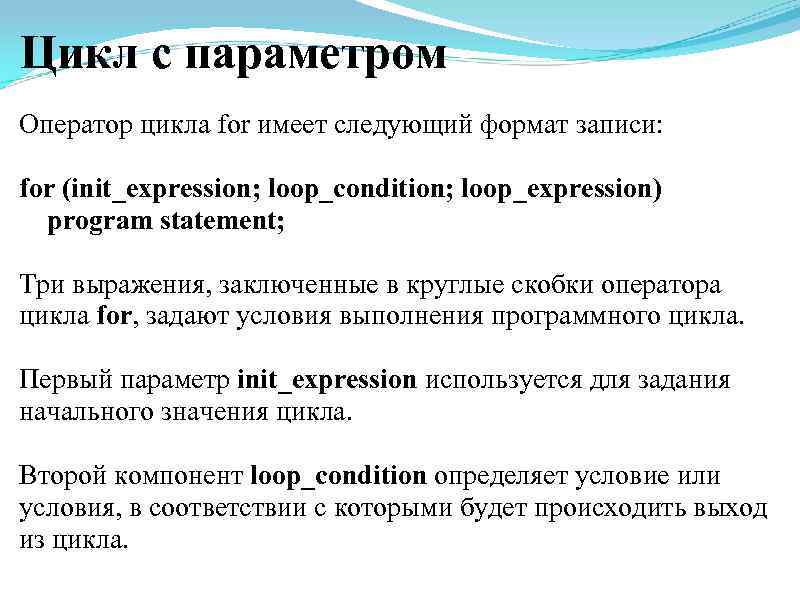 Цикл с параметром

Оператор цикла for имеет следующий формат записи:

for (init_expression; loop_condition; loop_expression)
program statement;

Три выражения, заключенные в круглые скобки оператора цикла for, задают условия выполнения программного цикла.

Первый параметр init_expression используется для задания начального значения цикла.

Второй компонент loop_condition определяет условие или условия, в соответствии с которыми будет происходить выход из цикла.